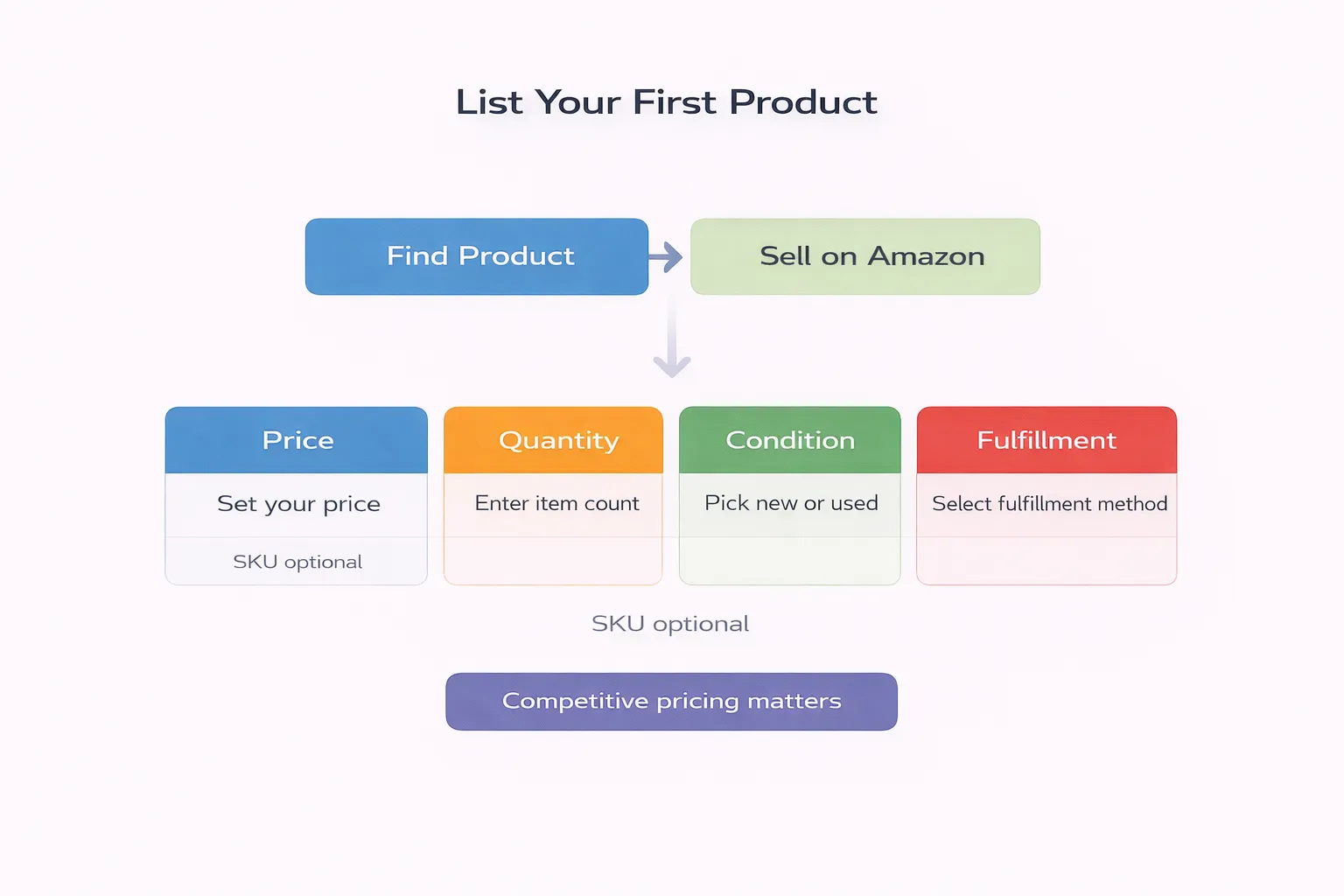 List Your First Product

Find Product

Sell on Amazon

Price

Set your price

SKU optional

Quantity

Enter item count

Condition

Pick new or used

Fulfillment

Select fulfillment method

SKU optional

Competitive pricing matters